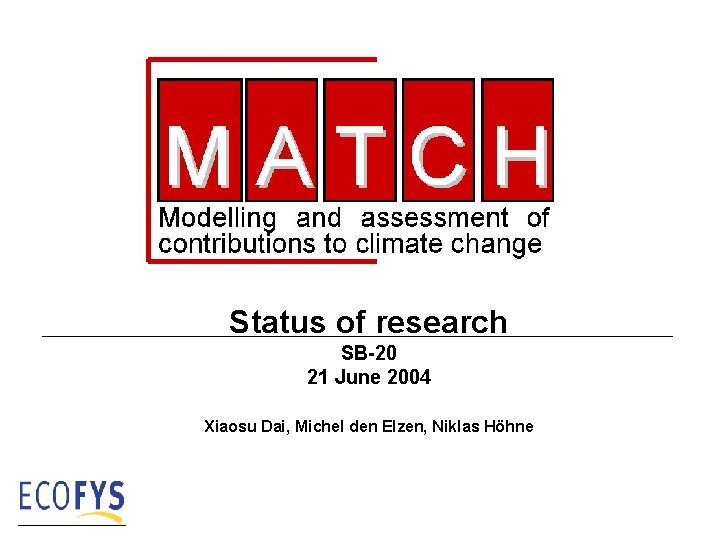 MATCH

Modelling and assessment of contributions to climate change

Status of research

SB-20
21 June 2004

Xiaosu Dai, Michel den Elzen, Niklas Höhne

ECOFYS